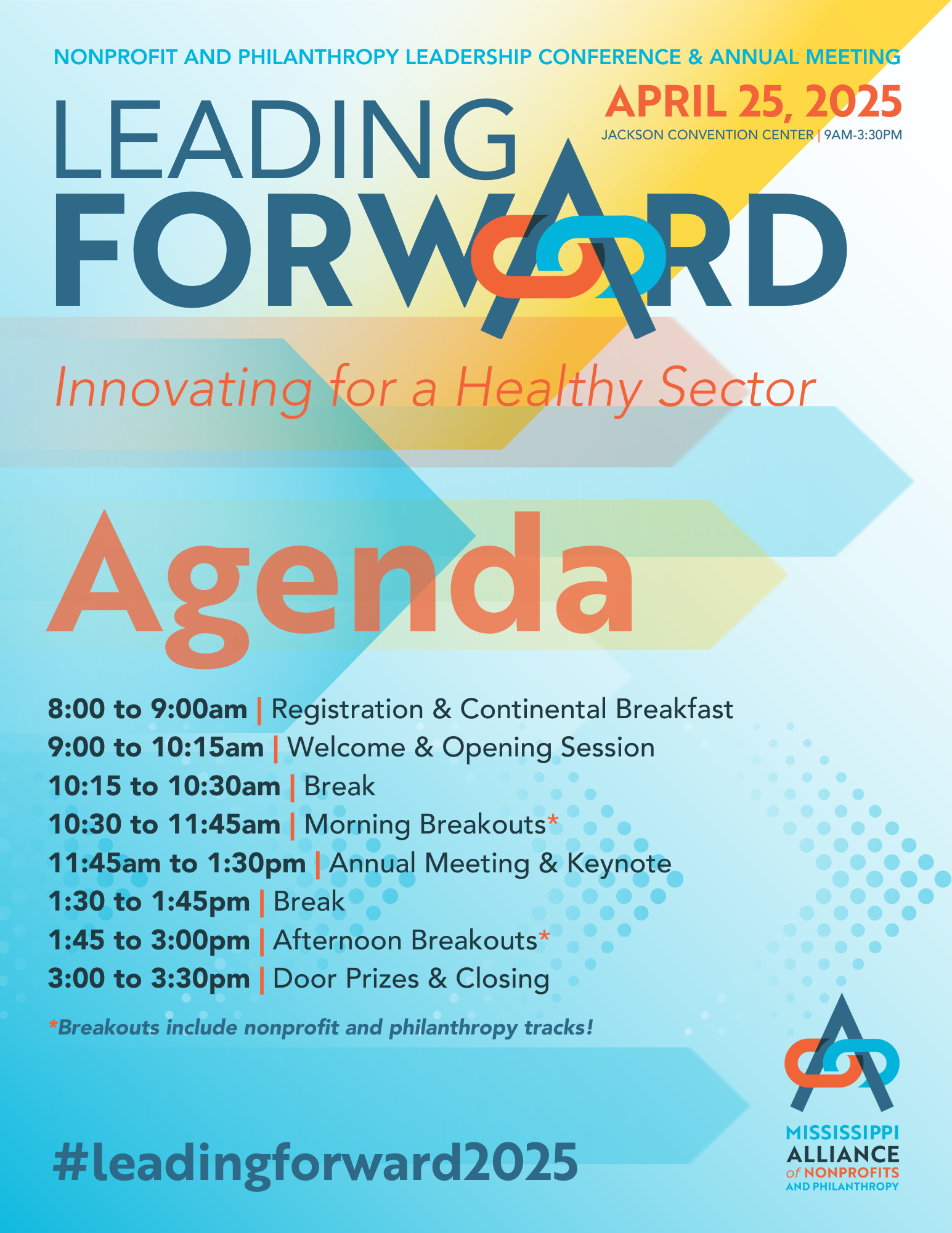 NONPROFIT AND PHILANTHROPY LEADERSHIP CONFERENCE & ANNUAL MEETING

APRIL 25, 2025
JACKSON CONVENTION CENTER | 9AM-3:30PM

LEADING FORWARD

Innovating for a Healthy Sector

Agenda

8:00 to 9:00am | Registration & Continental Breakfast
9:00 to 10:15am | Welcome & Opening Session
10:15 to 10:30am | Break
10:30 to 11:45am | Morning Breakouts*
11:45am to 1:30pm | Annual Meeting & Keynote
1:30 to 1:45pm | Break
1:45 to 3:00pm | Afternoon Breakouts*
3:00 to 3:30pm | Door Prizes & Closing

*Breakouts include nonprofit and philanthropy tracks!

#leadingforward2025

MISSISSIPPI ALLIANCE of NONPROFITS AND PHILANTHROPY